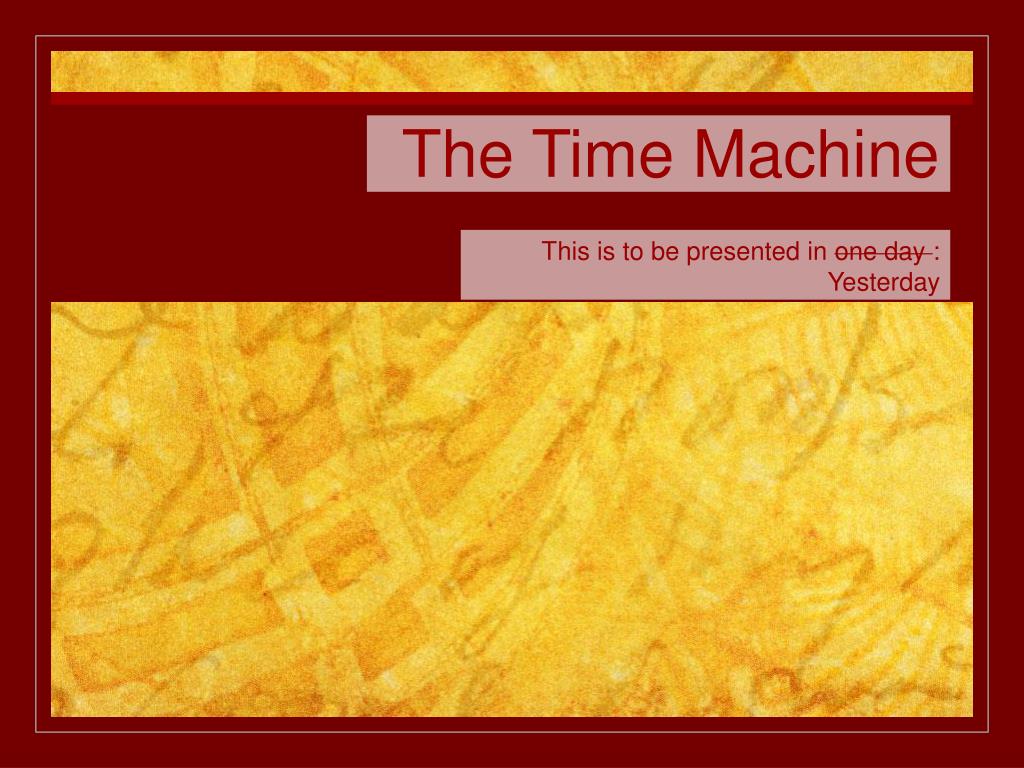 The Time Machine

This is to be presented in ~~one day~~ : Yesterday